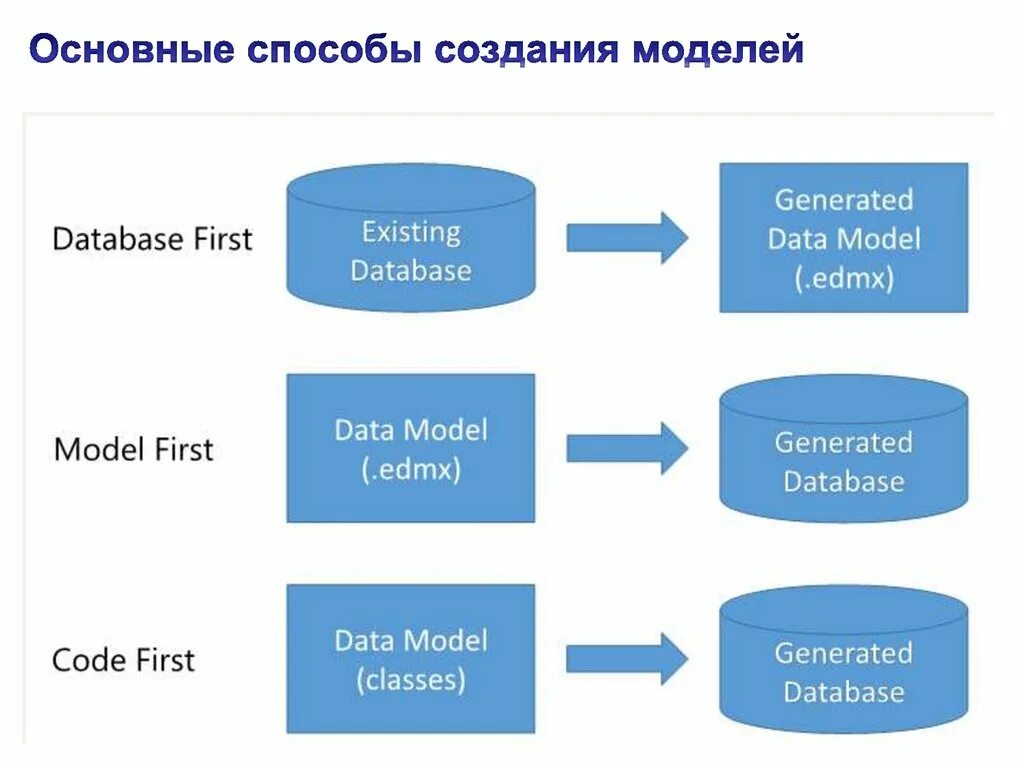 Основные способы создания моделей

Database First

Existing Database

Generated Data Model (.edmx)

Model First

Data Model (.edmx)

Generated Database

Code First

Data Model (classes)

Generated Database